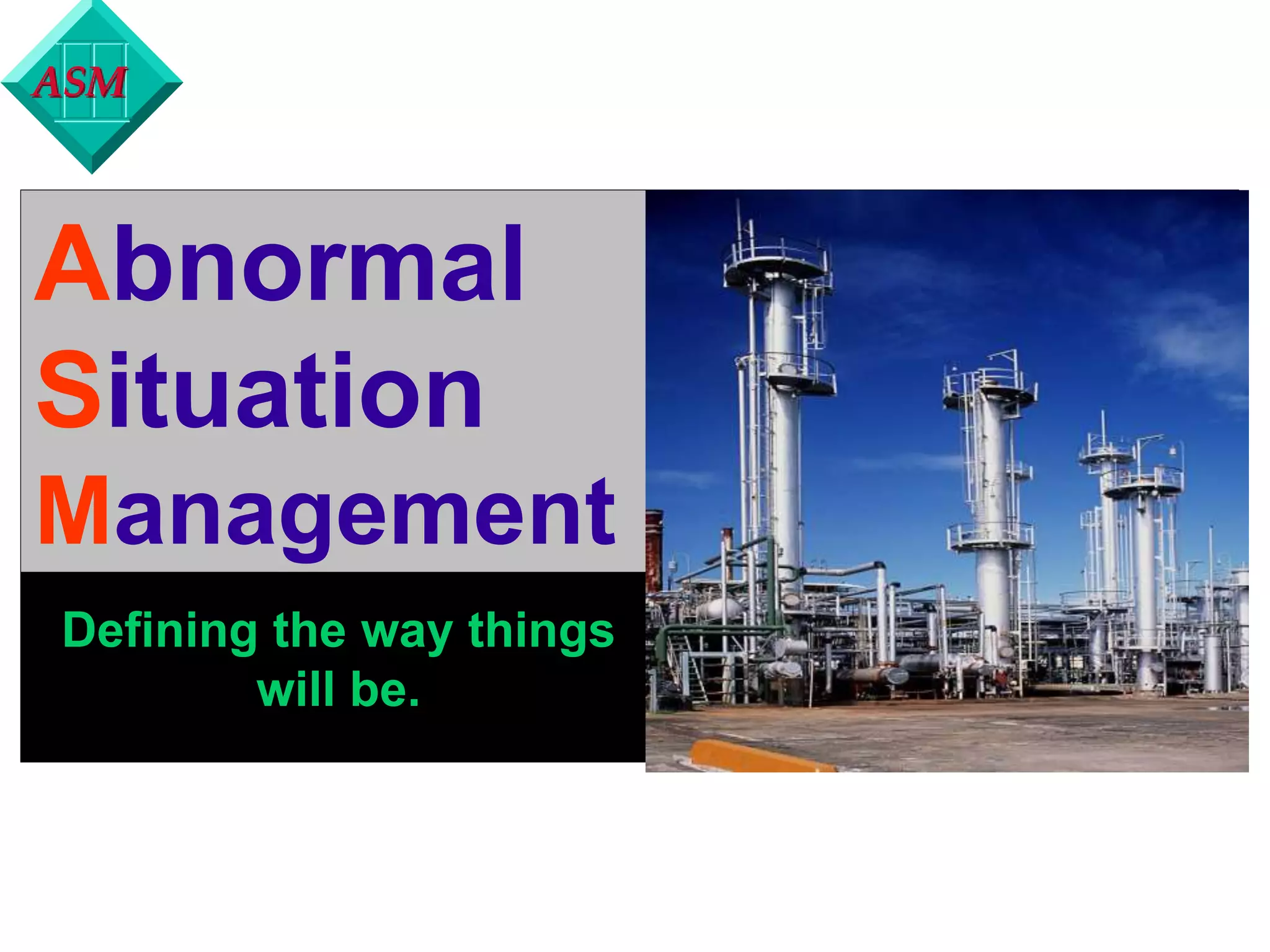 ASM

Abnormal
Situation
Management

Defining the way things will be.